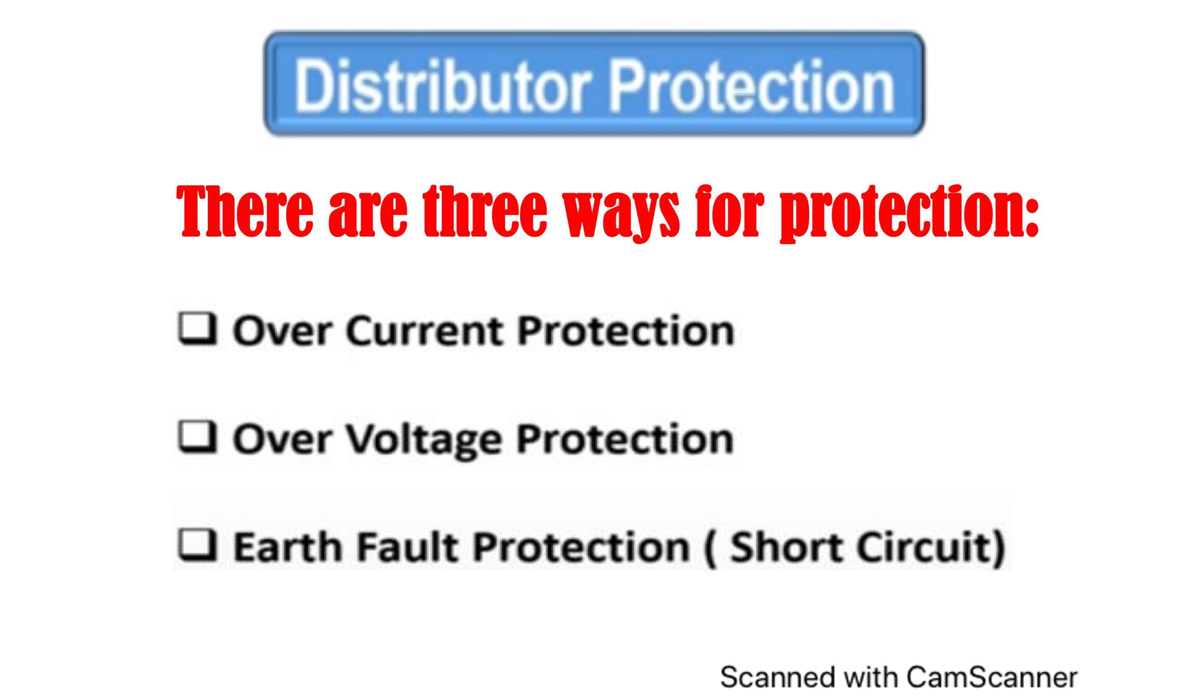 Distributor Protection

There are three ways for protection:

❑ Over Current Protection

❑ Over Voltage Protection

❑ Earth Fault Protection ( Short Circuit)

Scanned with CamScanner